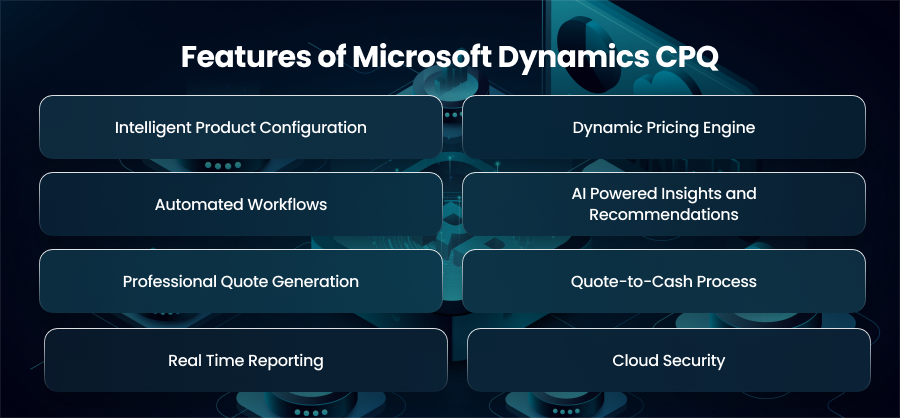 Features of Microsoft Dynamics CPQ

Intelligent Product Configuration

Dynamic Pricing Engine

Automated Workflows

AI Powered Insights and Recommendations

Professional Quote Generation

Quote-to-Cash Process

Real Time Reporting

Cloud Security